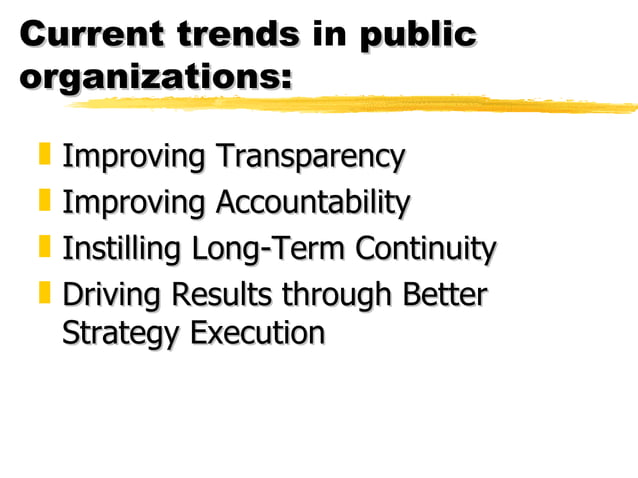 Current trends in public organizations:

Improving Transparency
Improving Accountability
Instilling Long-Term Continuity
Driving Results through Better Strategy Execution